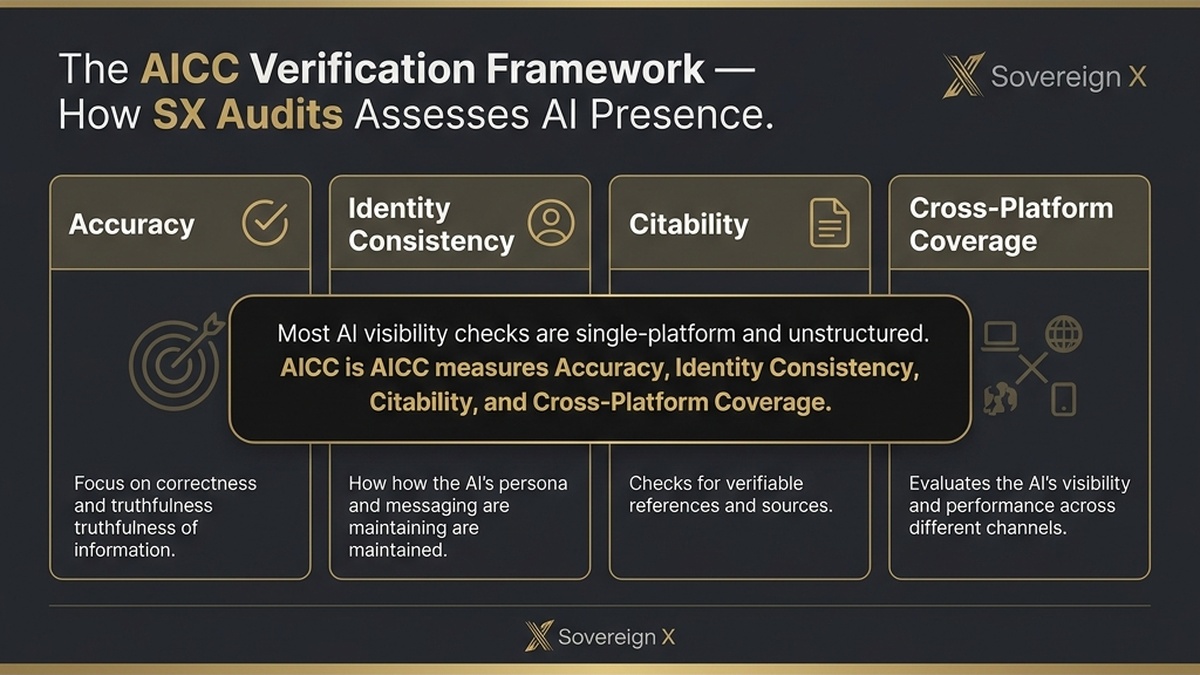 The AICC Verification Framework — How SX Audits Assesses AI Presence.

Sovereign X

Accuracy

Identity Consistency

Citability

Cross-Platform Coverage

Most AI visibility checks are single-platform and unstructured. AICC is AICC measures Accuracy, Identity Consistency, Citability, and Cross-Platform Coverage.

Focus on correctness and truthfulness truthfulness of information.

How how the AI's persona and messaging are maintaining are maintained.

Checks for verifiable references and sources.

Evaluates the AI's visibility and performance across different channels.

Sovereign X